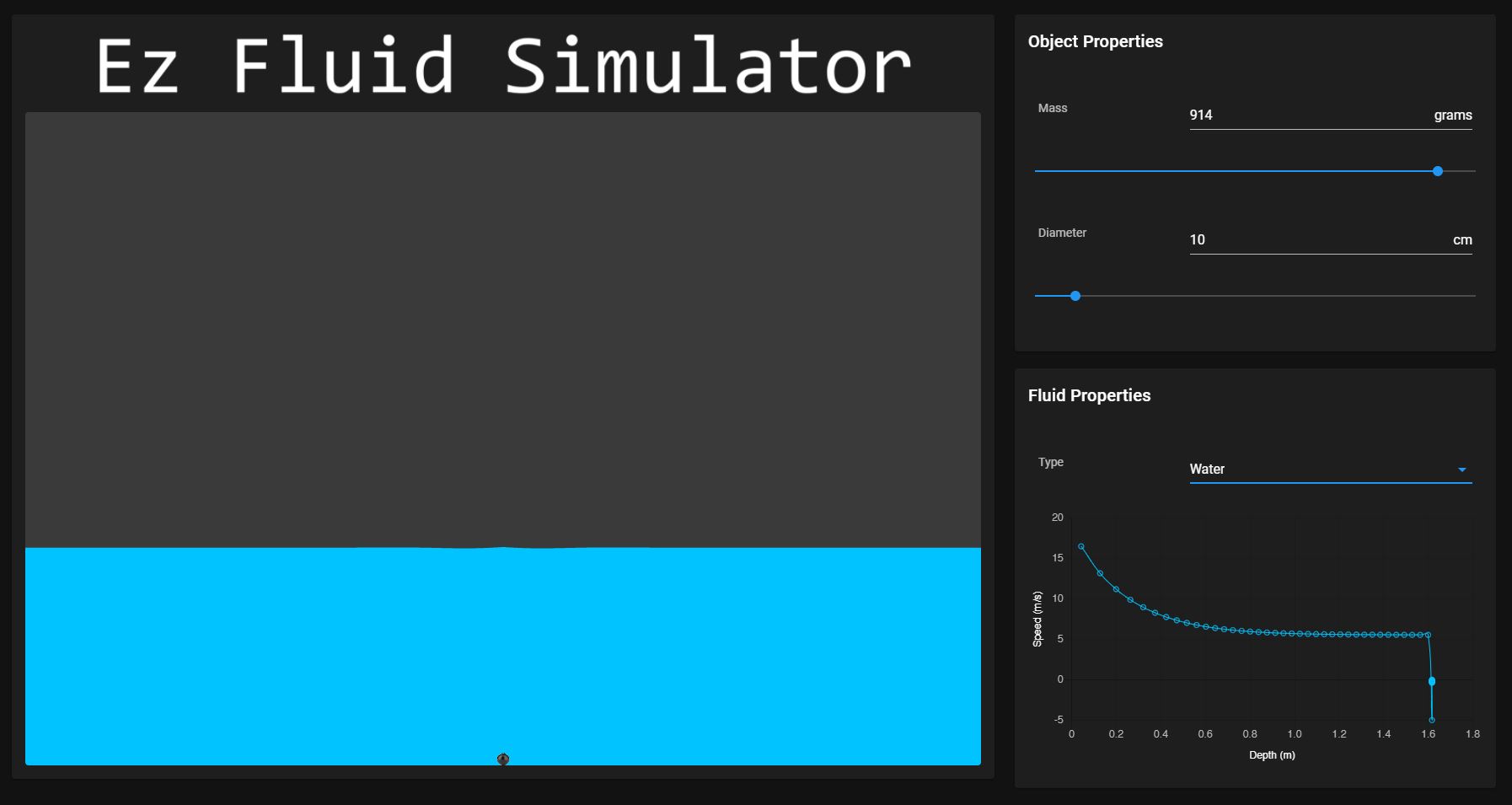 Ez Fluid Simulator

Object Properties

Mass
914 grams

Diameter
10 cm

Fluid Properties

Type
Water

20
15
10
5
0
-5
Speed (m/s)

0 0.2 0.4 0.6 0.8 1.0 1.2 1.4 1.6 1.8
Depth (m)